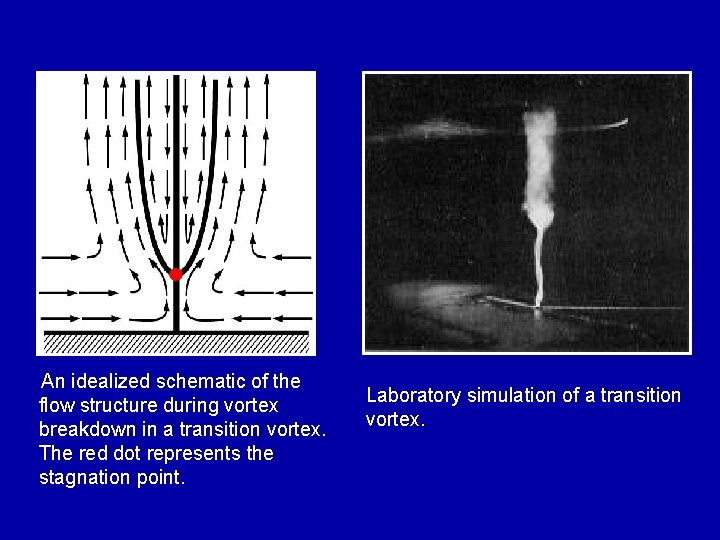 An idealized schematic of the flow structure during vortex breakdown in a transition vortex. The red dot represents the stagnation point.

Laboratory simulation of a transition vortex.